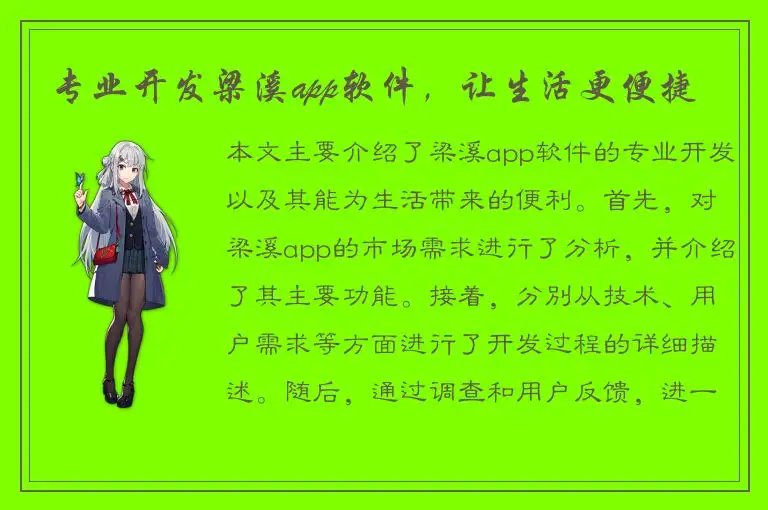 专业开发梁溪app软件，让生活更便捷

本文主要介绍了梁溪app软件的专业开发以及其能为生活带来的便利。首先，对梁溪app的市场需求进行了分析，并介绍了其主要功能。接着，分别从技术、用户需求等方面进行了开发过程的详细描述。随后，通过调查和用户反馈，进一